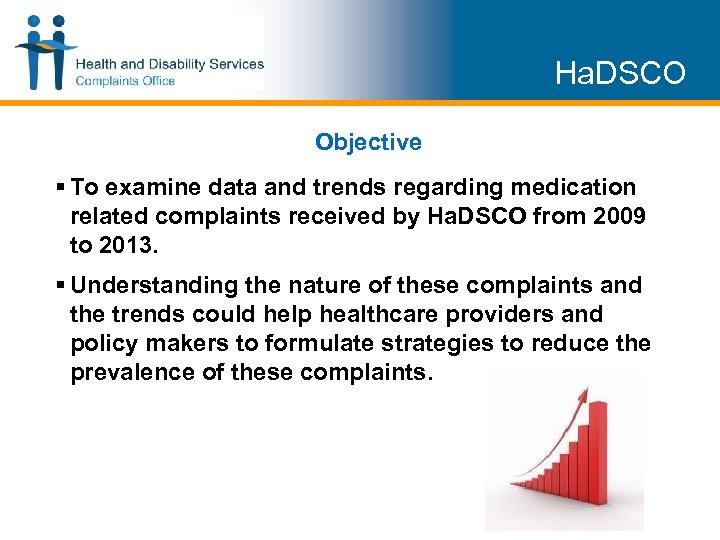 Health and Disability Services
Complaints Office

HaDSCO

Objective

▪ To examine data and trends regarding medication related complaints received by HaDSCO from 2009 to 2013.

▪ Understanding the nature of these complaints and the trends could help healthcare providers and policy makers to formulate strategies to reduce the prevalence of these complaints.